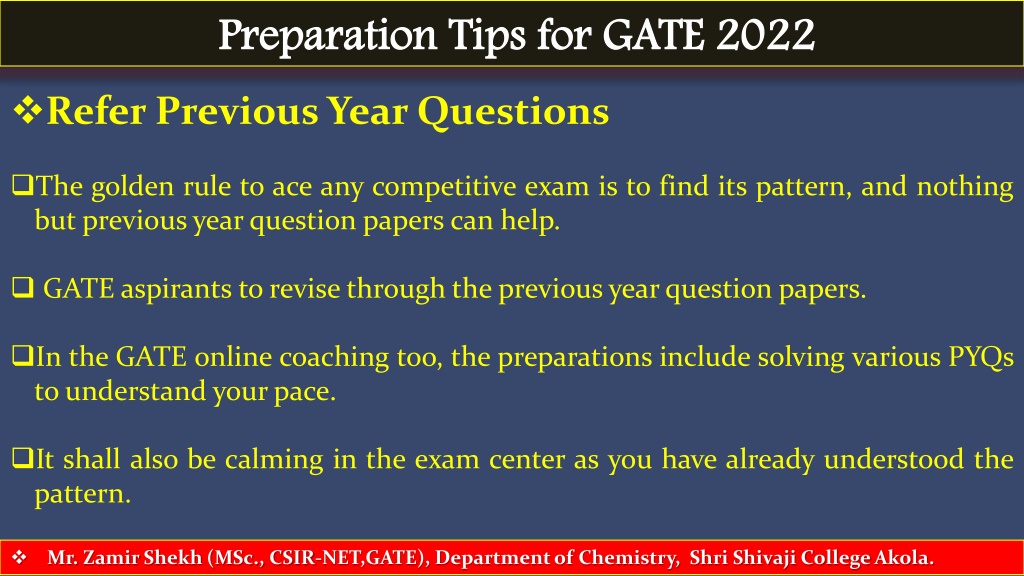 Preparation Tips for GATE 2022

❖Refer Previous Year Questions

❑The golden rule to ace any competitive exam is to find its pattern, and nothing but previous year question papers can help.

❑ GATE aspirants to revise through the previous year question papers.

❑In the GATE online coaching too, the preparations include solving various PYQs to understand your pace.

❑It shall also be calming in the exam center as you have already understood the pattern.

❖ Mr. Zamir Shekh (MSc., CSIR-NET,GATE), Department of Chemistry, Shri Shivaji College Akola.